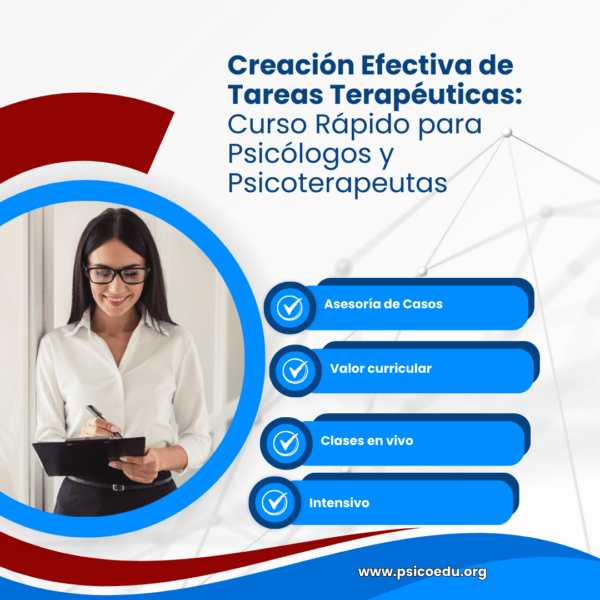 Creación Efectiva de Tareas Terapéuticas: Curso Rápido para Psicólogos y Psicoterapeutas

Asesoría de Casos

Valor curricular

Clases en vivo

Intensivo

www.psicoedu.org